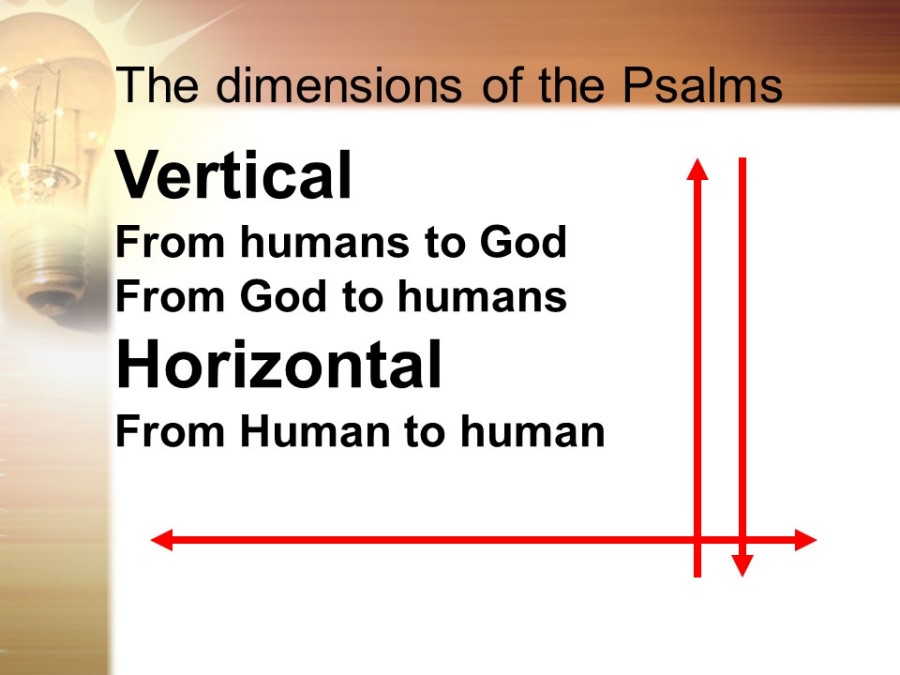 The dimensions of the Psalms

Vertical
From humans to God
From God to humans
Horizontal
From Human to human